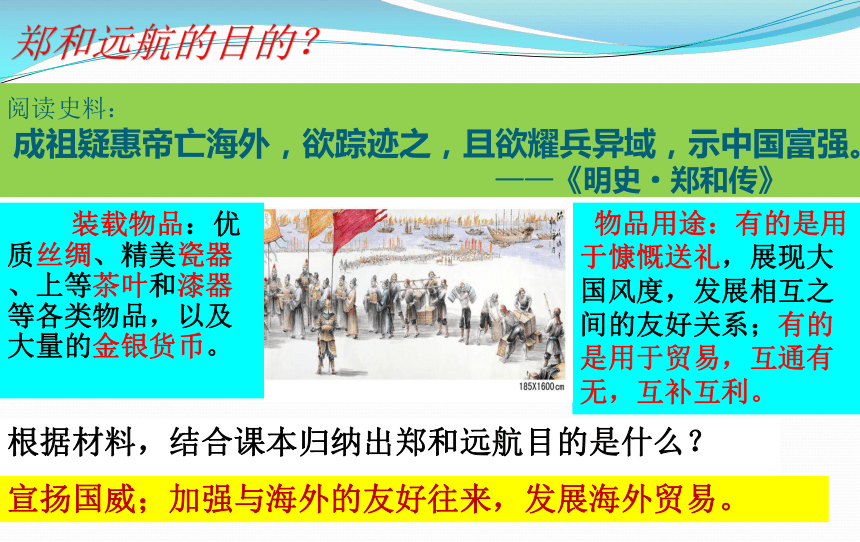 郑和远航的目的？

阅读史料：

成祖疑惠帝亡海外，欲踪迹之，且欲耀兵异域，示中国富强。

——《明史·郑和传》

装载物品：优质丝绸、精美瓷器、上等茶叶和漆器等各类物品，以及大量的金银货币。

185X1600cm

物品用途：有的是用于慷慨送礼，展现大国风度，发展相互之间的友好关系；有的是用于贸易，互通有无，互补互利。

根据材料，结合课本归纳出郑和远航目的是什么？

宣扬国威；加强与海外的友好往来，发展海外贸易。